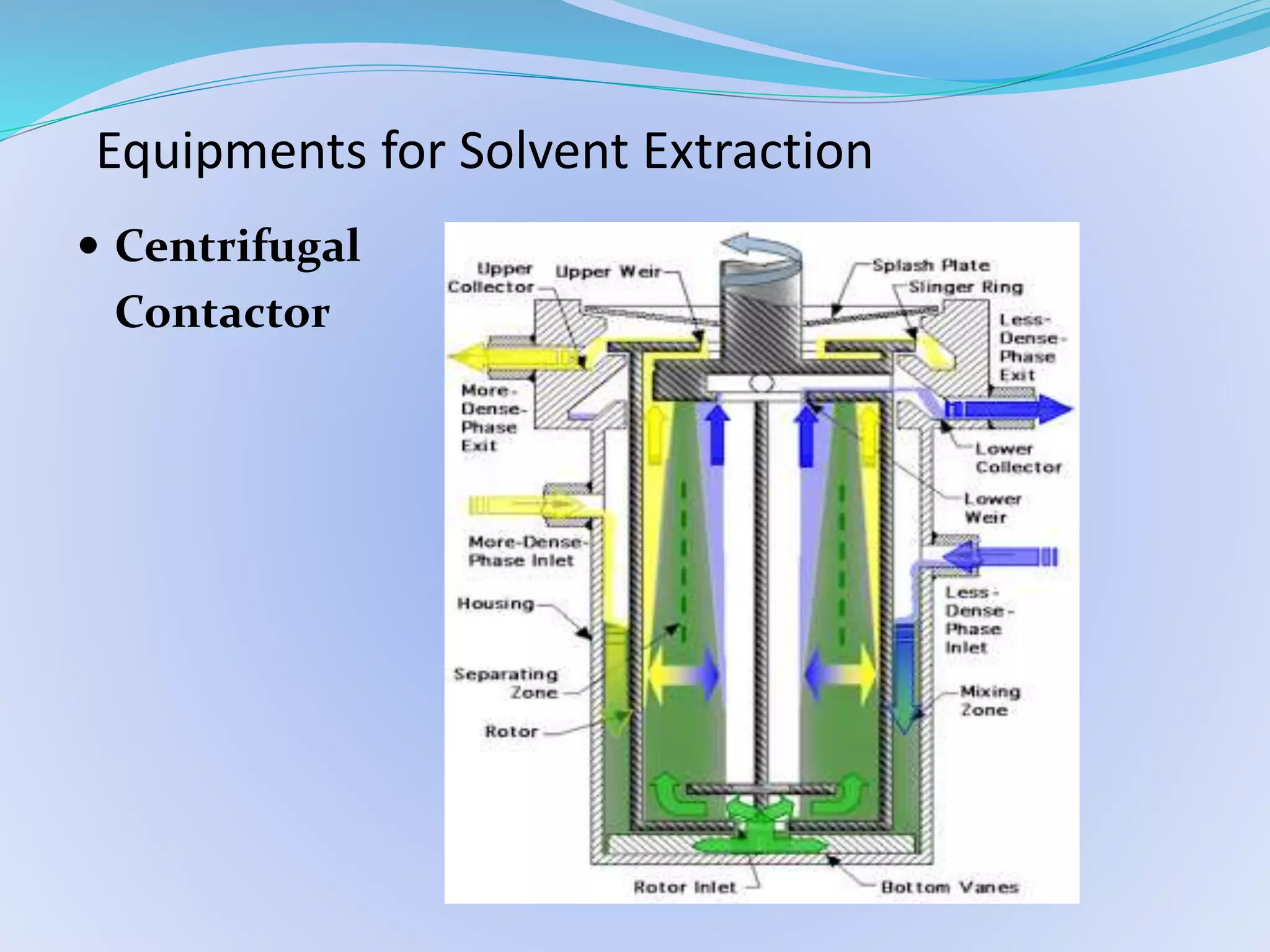 Equipments for Solvent Extraction

• Centrifugal Contactor

Upper Collector
Upper Weir
Splash Plate
Slinger Ring
Less-Dense-Phase Exit
More-Dense-Phase Exit
Lower Collector
Lower Weir
More-Dense-Phase Inlet
Less-Dense-Phase Inlet
Housing
Separating Zone
Mixing Zone
Rotor
Rotor Inlet
Bottom Vanes